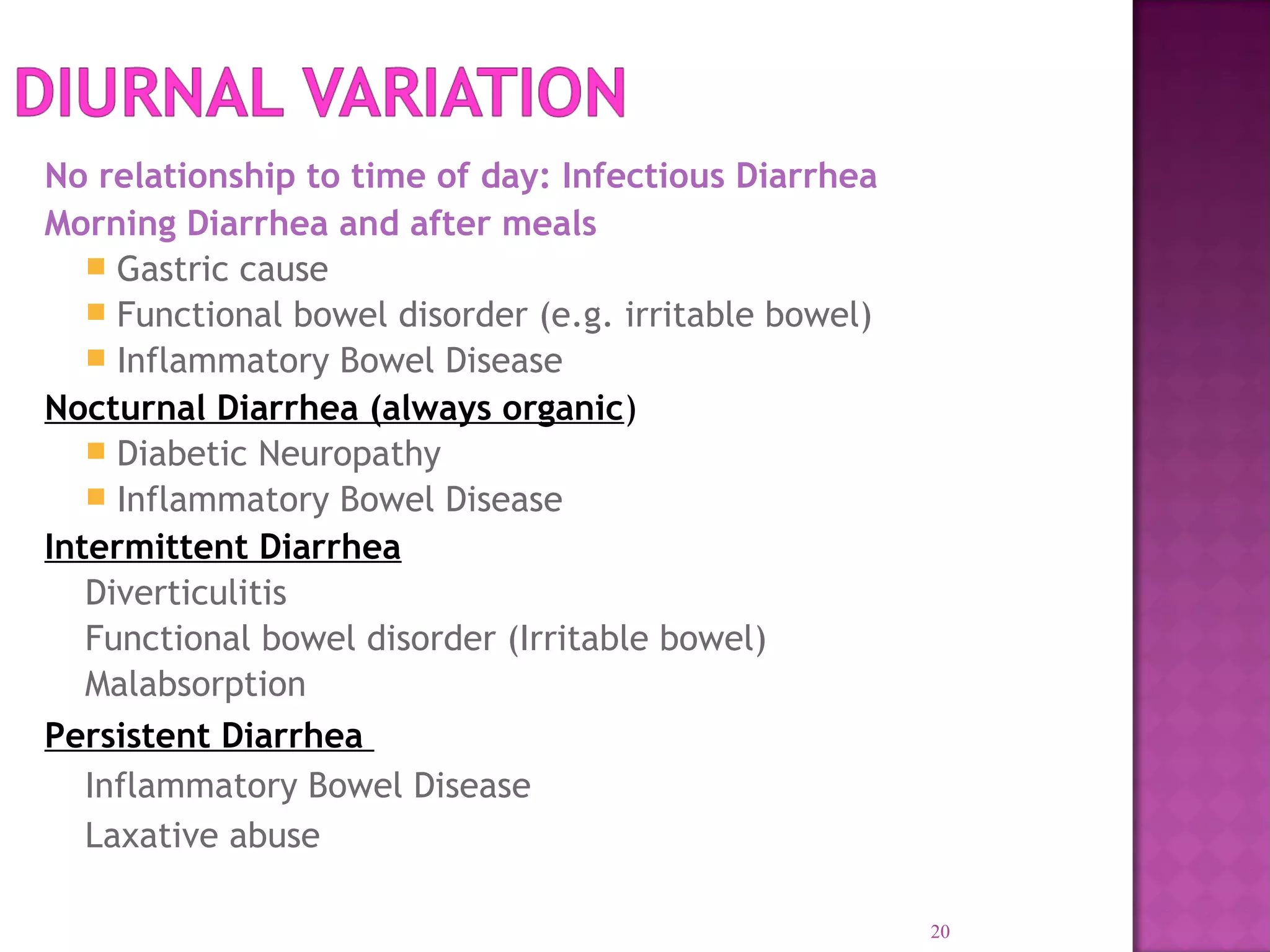 DIURNAL VARIATION

No relationship to time of day: Infectious Diarrhea

Morning Diarrhea and after meals

- Gastric cause
- Functional bowel disorder (e.g. irritable bowel)
- Inflammatory Bowel Disease

Nocturnal Diarrhea (always organic)

- Diabetic Neuropathy
- Inflammatory Bowel Disease

Intermittent Diarrhea

Diverticulitis

Functional bowel disorder (Irritable bowel)

Malabsorption

Persistent Diarrhea

Inflammatory Bowel Disease

Laxative abuse

20